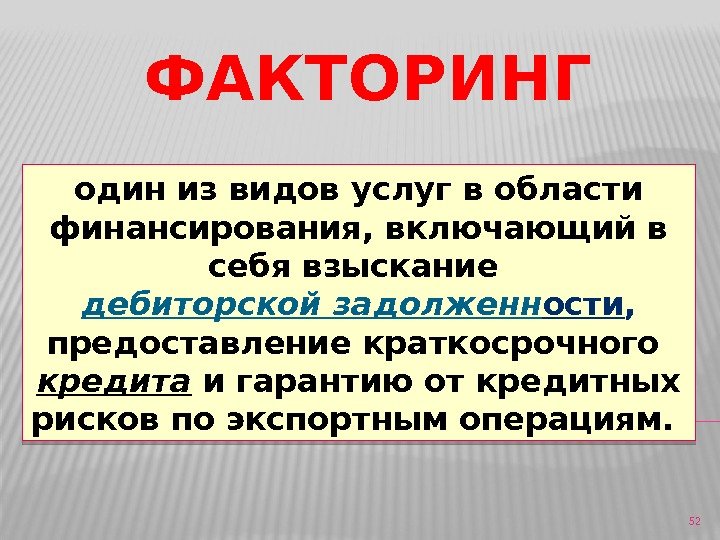 ФАКТОРИНГ

один из видов услуг в области финансирования, включающий в себя взыскание дебиторской задолженности, предоставление краткосрочного кредита и гарантию от кредитных рисков по экспортным операциям.

52